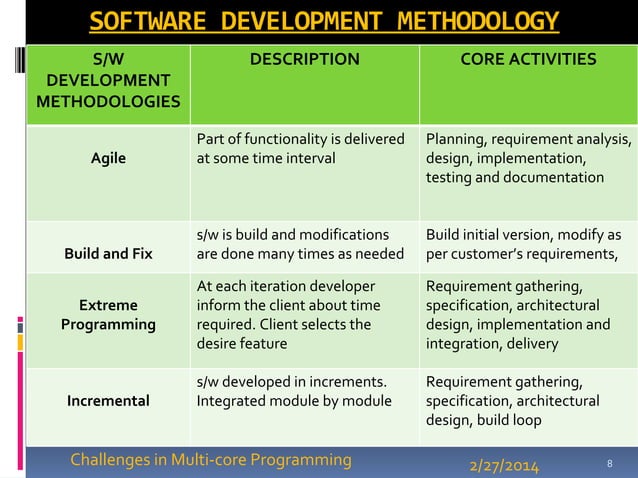 SOFTWARE DEVELOPMENT METHODOLOGY

| S/W DEVELOPMENT METHODOLOGIES | DESCRIPTION | CORE ACTIVITIES |
|---|---|---|
| Agile | Part of functionality is delivered at some time interval | Planning, requirement analysis, design, implementation, testing and documentation |
| Build and Fix | s/w is build and modifications are done many times as needed | Build initial version, modify as per customer's requirements, |
| Extreme Programming | At each iteration developer inform the client about time required. Client selects the desire feature | Requirement gathering, specification, architectural design, implementation and integration, delivery |
| Incremental | s/w developed in increments. Integrated module by module | Requirement gathering, specification, architectural design, build loop |

Challenges in Multi-core Programming

2/27/2014

8